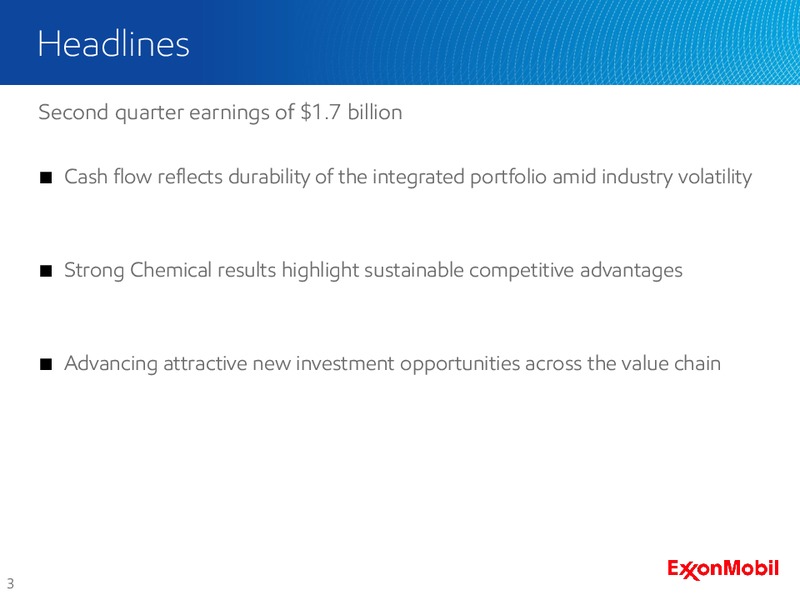 Headlines

Second quarter earnings of \$1.7 billion

■ Cash flow reflects durability of the integrated portfolio amid industry volatility

■ Strong Chemical results highlight sustainable competitive advantages

■ Advancing attractive new investment opportunities across the value chain

3

ExxonMobil